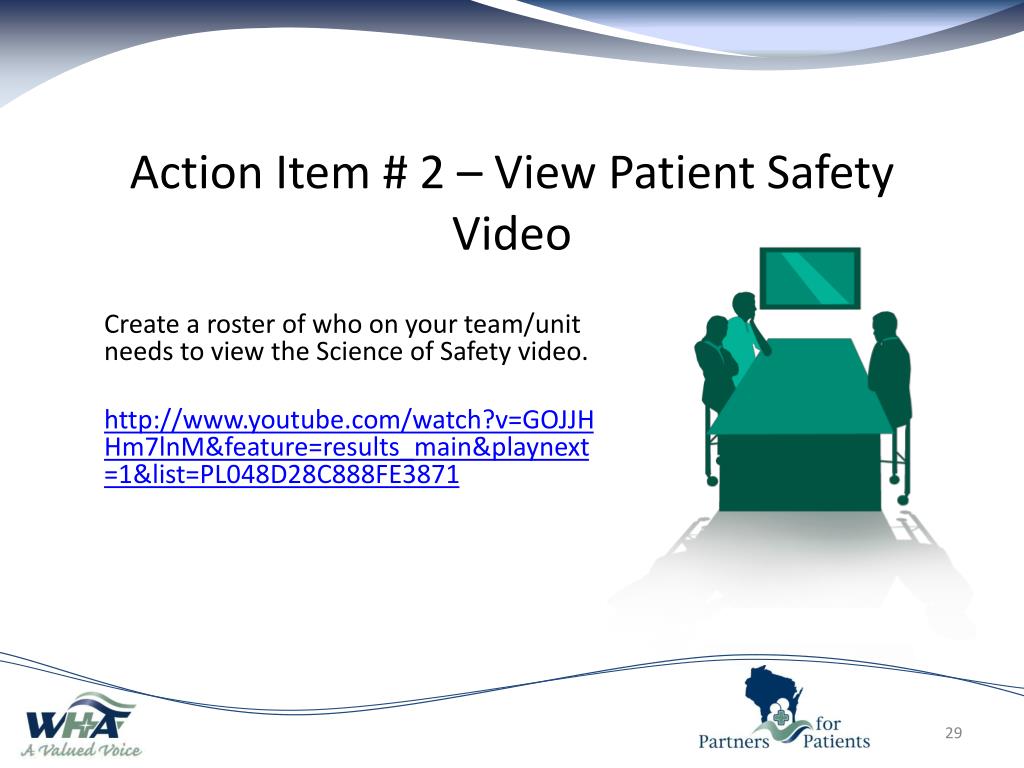 Action Item # 2 – View Patient Safety Video

Create a roster of who on your team/unit needs to view the Science of Safety video.

http://www.youtube.com/watch?v=GOJJHHm7lnM&feature=results_main&playnext=1&list=PL048D28C888FE3871

WHA
A Valued Voice

Partners for Patients

29